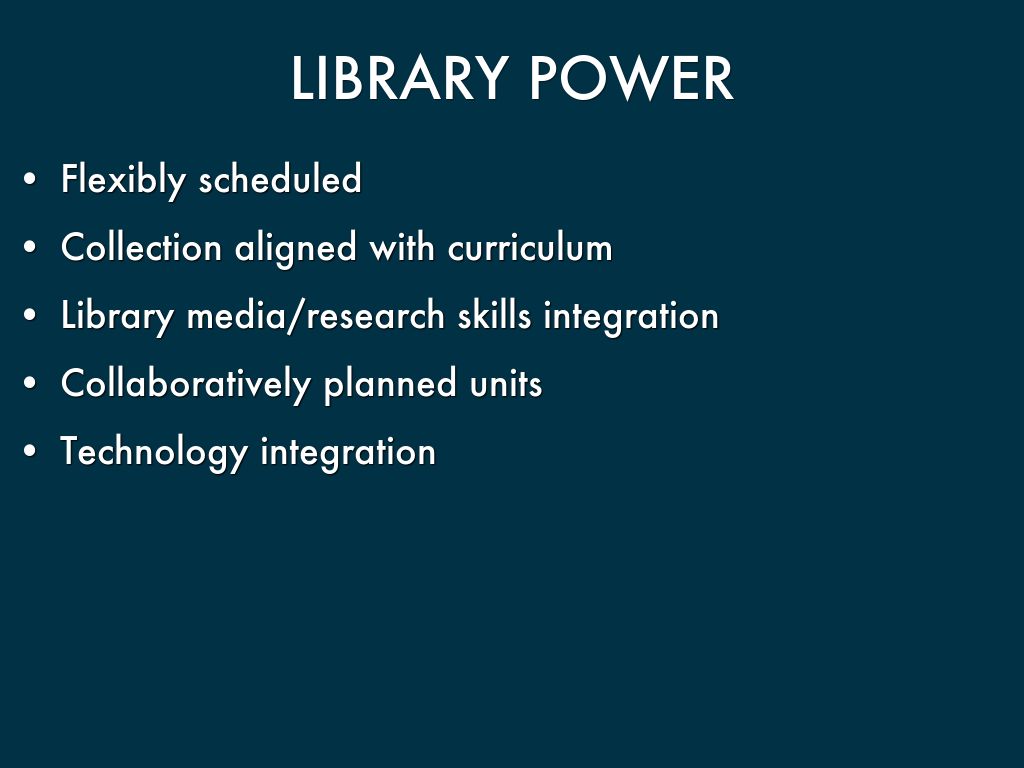 LIBRARY POWER

• Flexibly scheduled
• Collection aligned with curriculum
• Library media/research skills integration
• Collaboratively planned units
• Technology integration